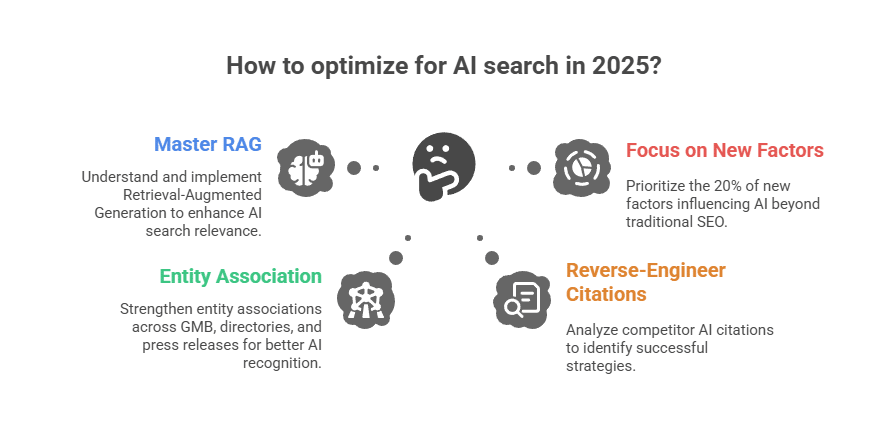 How to optimize for AI search in 2025?

Master RAG

Understand and implement Retrieval-Augmented Generation to enhance AI search relevance.

Focus on New Factors

Prioritize the 20% of new factors influencing AI beyond traditional SEO.

Entity Association

Strengthen entity associations across GMB, directories, and press releases for better AI recognition.

Reverse-Engineer Citations

Analyze competitor AI citations to identify successful strategies.